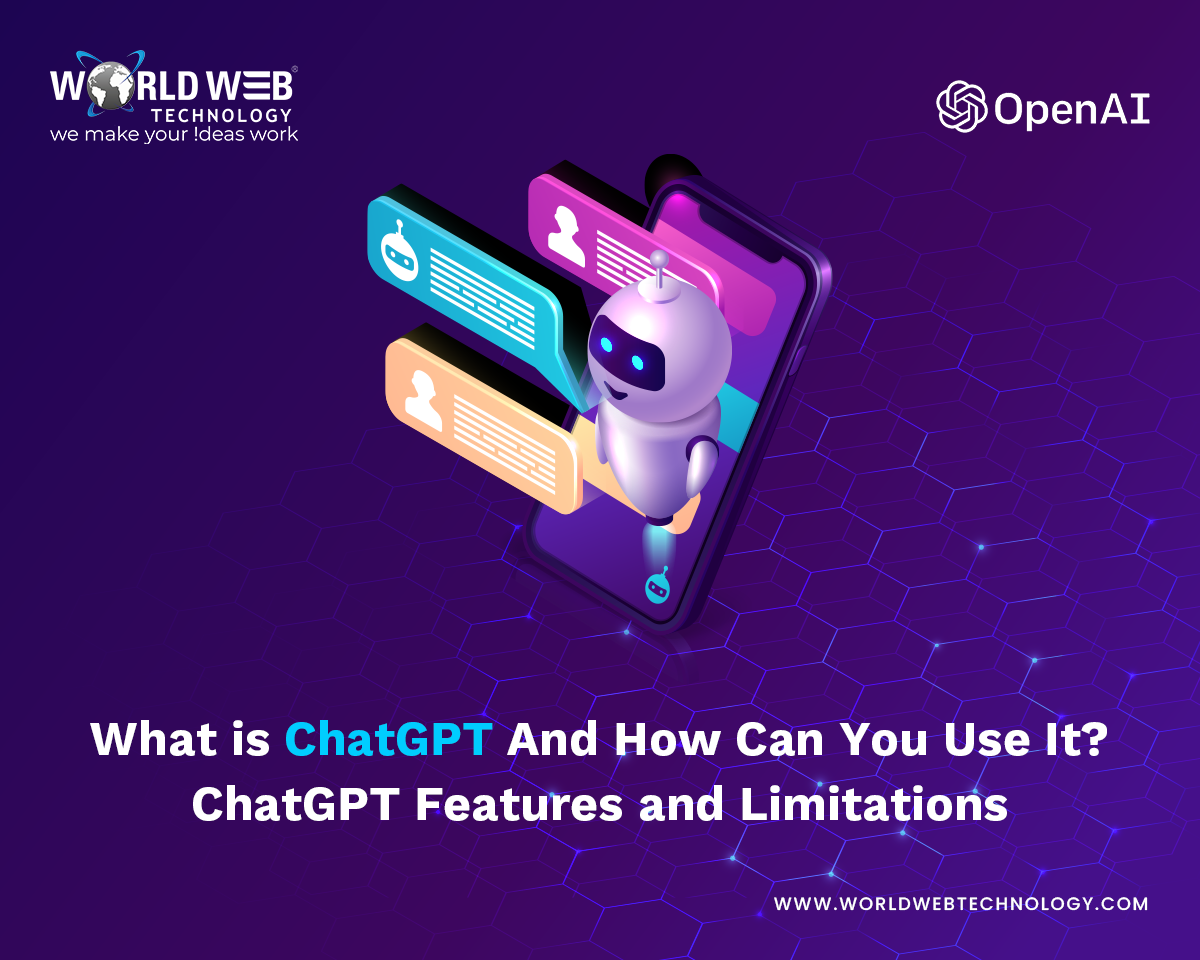 WORLD WEB®
TECHNOLOGY
we make your !deas work

OpenAI

What is ChatGPT And How Can You Use It?
ChatGPT Features and Limitations

WWW.WORLDWEBTECHNOLOGY.COM